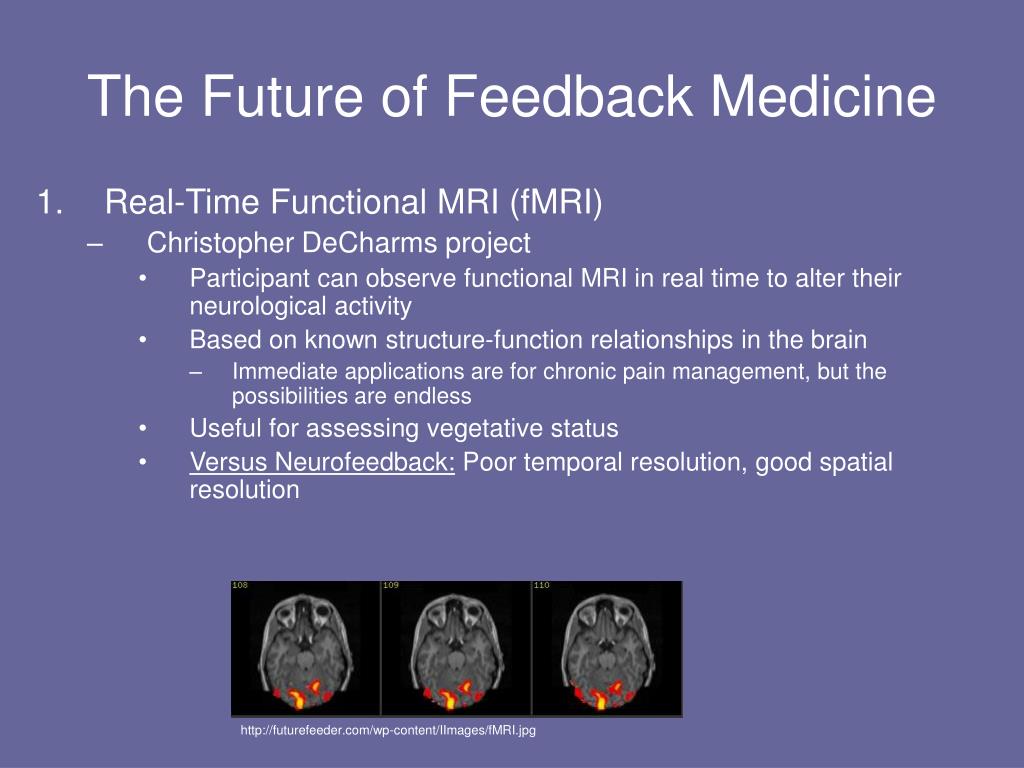 The Future of Feedback Medicine

1. Real-Time Functional MRI (fMRI)
– Christopher DeCharms project
• Participant can observe functional MRI in real time to alter their neurological activity
• Based on known structure-function relationships in the brain
– Immediate applications are for chronic pain management, but the possibilities are endless
• Useful for assessing vegetative status
• Versus Neurofeedback: Poor temporal resolution, good spatial resolution

108
109
110

http://futurefeeder.com/wp-content/IImages/fMRI.jpg